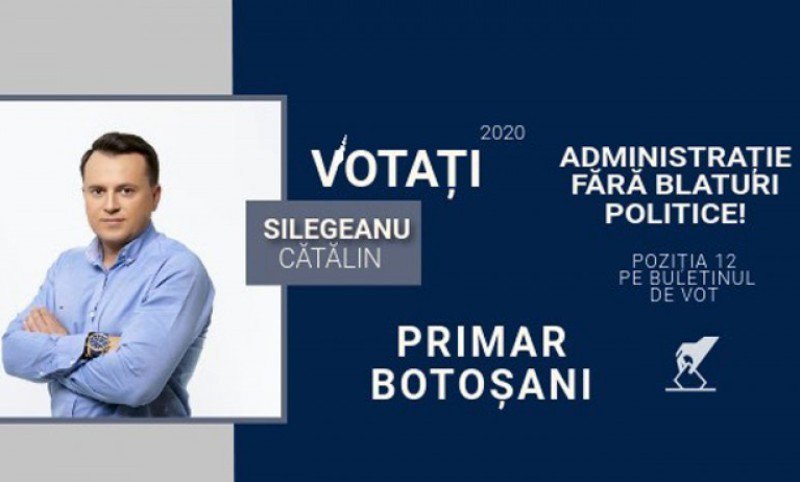 2020
VOTAȚI

SILEGEANU
CĂTĂLIN

ADMINISTRAȚIE FĂRĂ BLATURI POLITICE!

POZIȚIA 12 PE BULETINUL DE VOT

PRIMAR BOTOȘANI